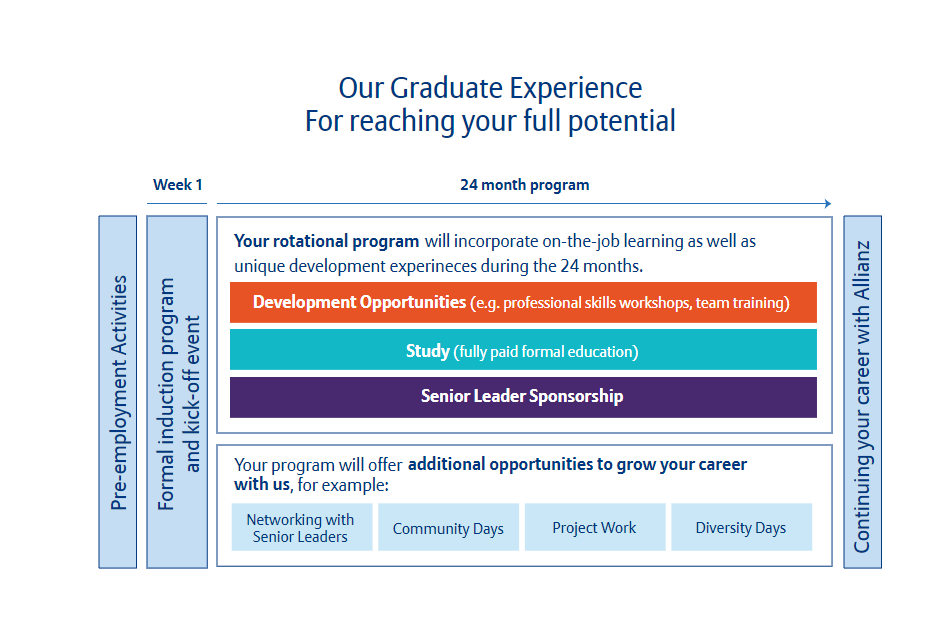 Our Graduate Experience
For reaching your full potential

Week 1

24 month program

Pre-employment Activities

Formal induction program and kick-off event

Your rotational program will incorporate on-the-job learning as well as unique development experineces during the 24 months.

Development Opportunities (e.g. professional skills workshops, team training)

Study (fully paid formal education)

Senior Leader Sponsorship

Your program will offer additional opportunities to grow your career with us, for example:

Networking with Senior Leaders

Community Days

Project Work

Diversity Days

Continuing your career with Allianz